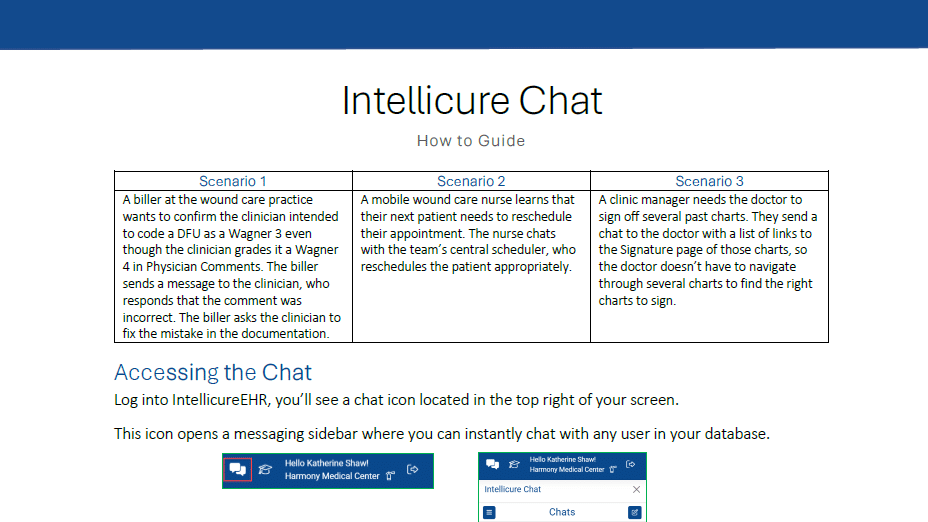 Intellicure Chat

How to Guide

| Scenario 1 | Scenario 2 | Scenario 3 |
|---|---|---|
| A biller at the wound care practice wants to confirm the clinician intended to code a DFU as a Wagner 3 even though the clinician grades it a Wagner 4 in Physician Comments. The biller sends a message to the clinician, who responds that the comment was incorrect. The biller asks the clinician to fix the mistake in the documentation. | A mobile wound care nurse learns that their next patient needs to reschedule their appointment. The nurse chats with the team's central scheduler, who reschedules the patient appropriately. | A clinic manager needs the doctor to sign off several past charts. They send a chat to the doctor with a list of links to the Signature page of those charts, so the doctor doesn't have to navigate through several charts to find the right charts to sign. |

Accessing the Chat

Log into IntellicureEHR, you'll see a chat icon located in the top right of your screen.

This icon opens a messaging sidebar where you can instantly chat with any user in your database.

Hello Katherine Shaw!
Harmony Medical Center

Hello Katherine Shaw!
Harmony Medical Center

Intellicure Chat

Chats